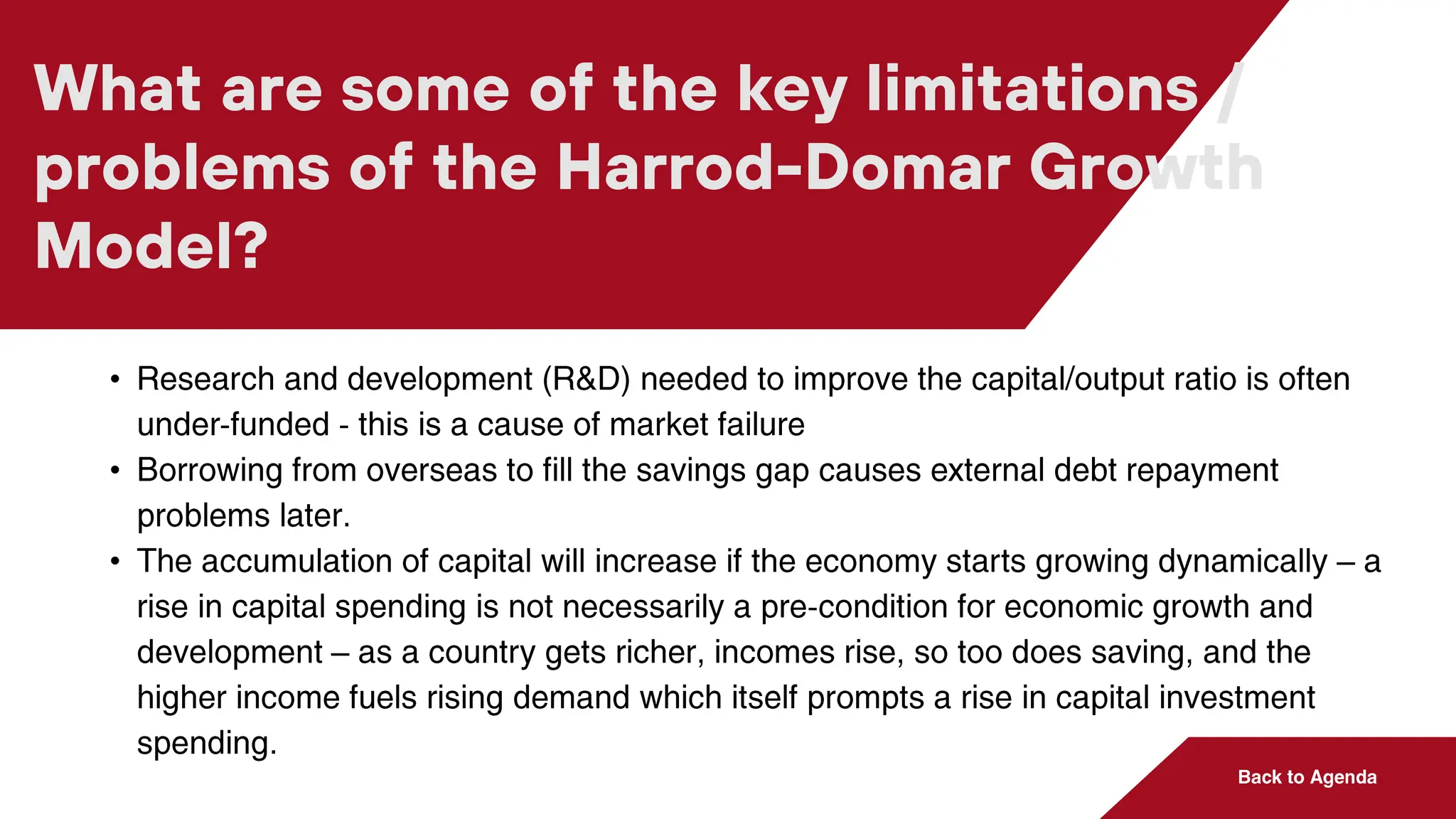 What are some of the key limitations / problems of the Harrod-Domar Growth Model?

• Research and development (R&D) needed to improve the capital/output ratio is often under-funded - this is a cause of market failure
• Borrowing from overseas to fill the savings gap causes external debt repayment problems later.
• The accumulation of capital will increase if the economy starts growing dynamically – a rise in capital spending is not necessarily a pre-condition for economic growth and development – as a country gets richer, incomes rise, so too does saving, and the higher income fuels rising demand which itself prompts a rise in capital investment spending.

Back to Agenda